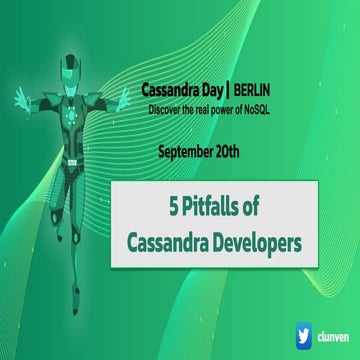 Cassandra Day | BERLIN
Discover the real power of NoSQL

September 20th

5 Pitfalls of Cassandra Developers

clunven